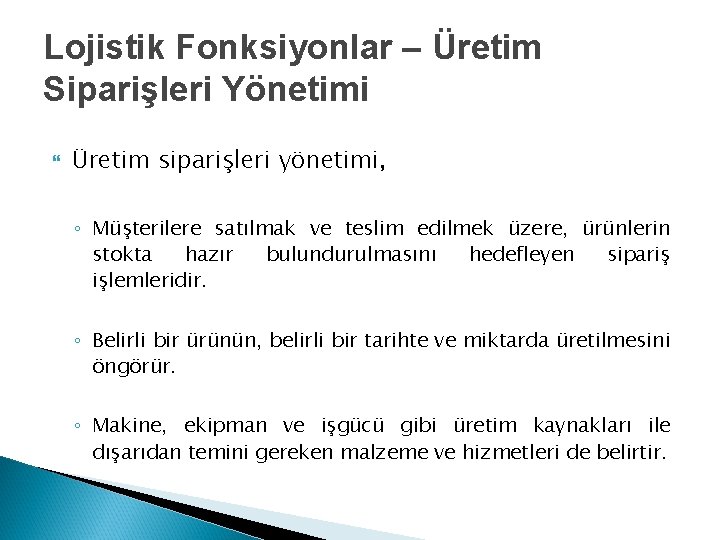 Lojistik Fonksiyonlar – Üretim Siparişleri Yönetimi

Üretim siparişleri yönetimi,

◦ Müşterilere satılmak ve teslim edilmek üzere, ürünlerin stokta hazır bulundurulmasını hedefleyen sipariş işlemleridir.

◦ Belirli bir ürünün, belirli bir tarihte ve miktarda üretilmesini öngörür.

◦ Makine, ekipman ve işgücü gibi üretim kaynakları ile dışarıdan temini gereken malzeme ve hizmetleri de belirtir.